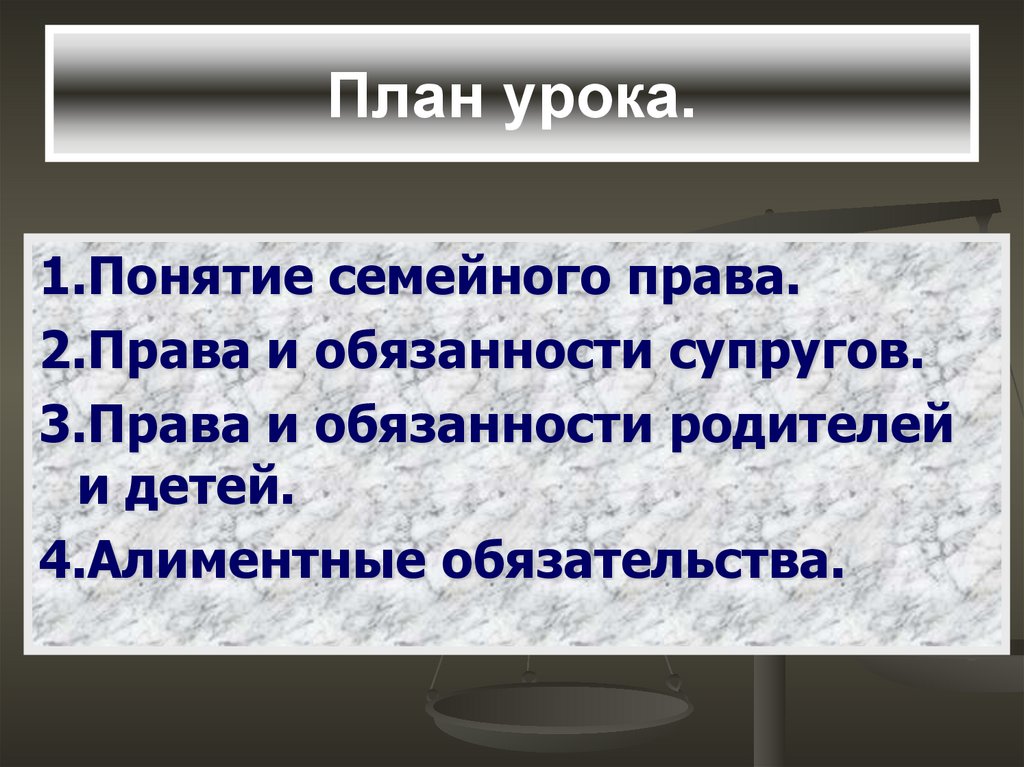 План урока.

1.Понятие семейного права.
2.Права и обязанности супругов.
3.Права и обязанности родителей и детей.
4.Алиментные обязательства.